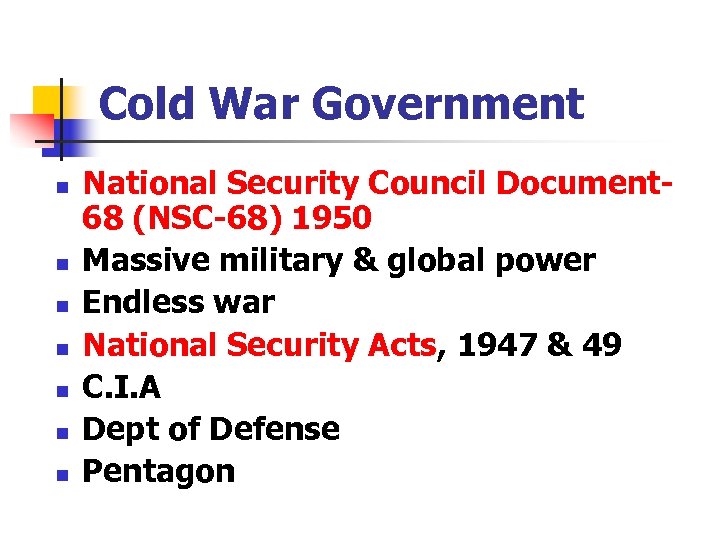 Cold War Government

- National Security Council Document-68 (NSC-68) 1950
- Massive military & global power
- Endless war
- National Security Acts, 1947 & 49
- C.I.A
- Dept of Defense
- Pentagon